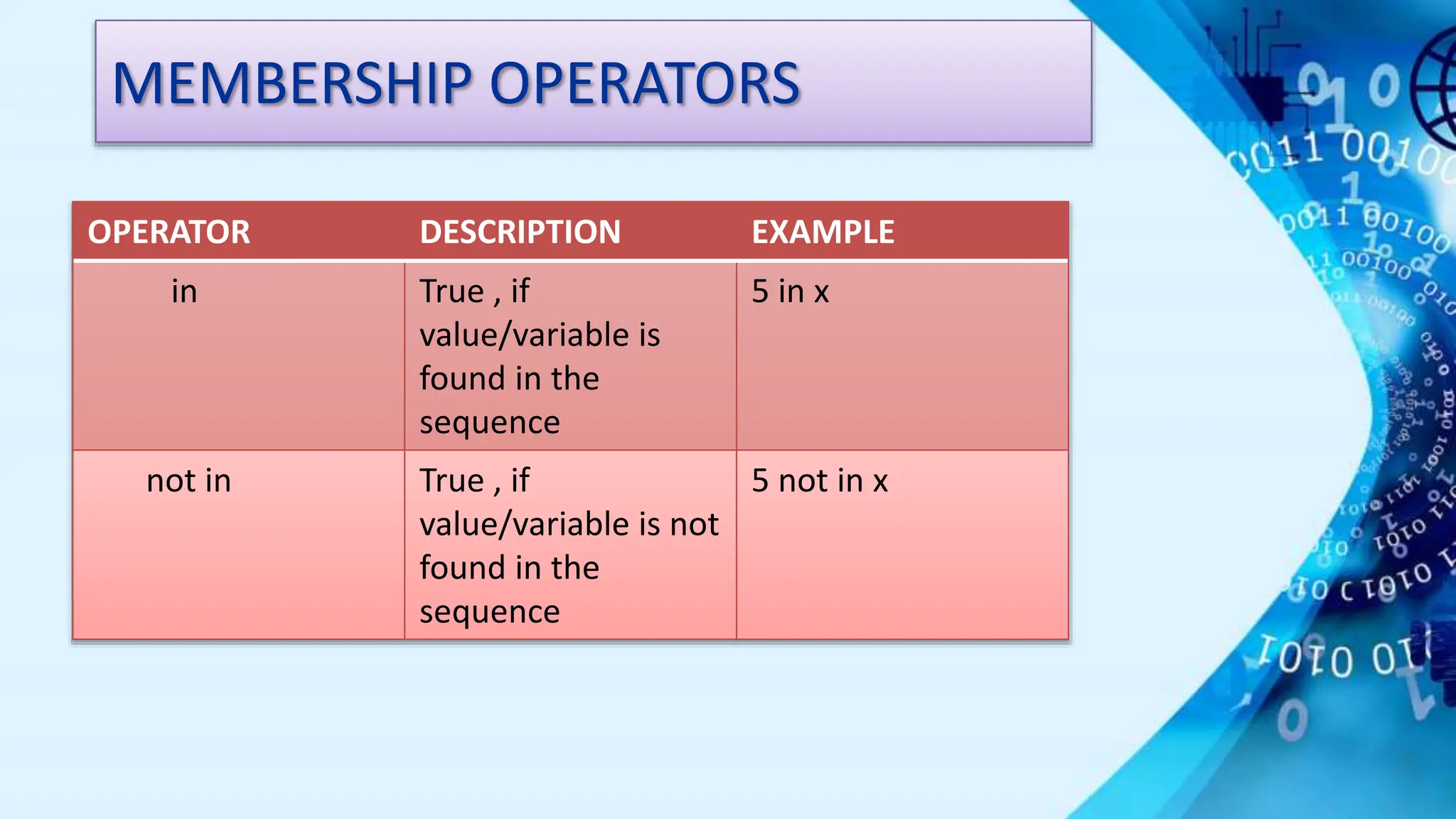 MEMBERSHIP OPERATORS

| OPERATOR | DESCRIPTION | EXAMPLE |
|---|---|---|
| in | True , if value/variable is found in the sequence | 5 in x |
| not in | True , if value/variable is not found in the sequence | 5 not in x |